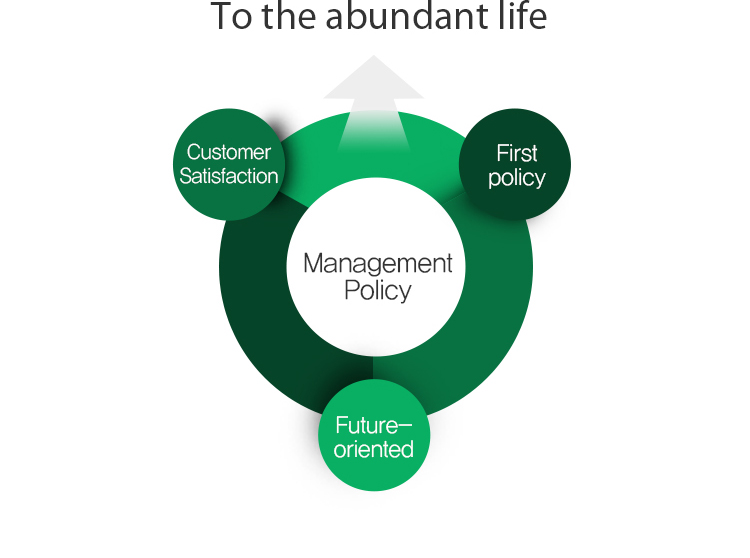 To the abundant life

Customer Satisfaction

First policy

Management Policy

Future-oriented